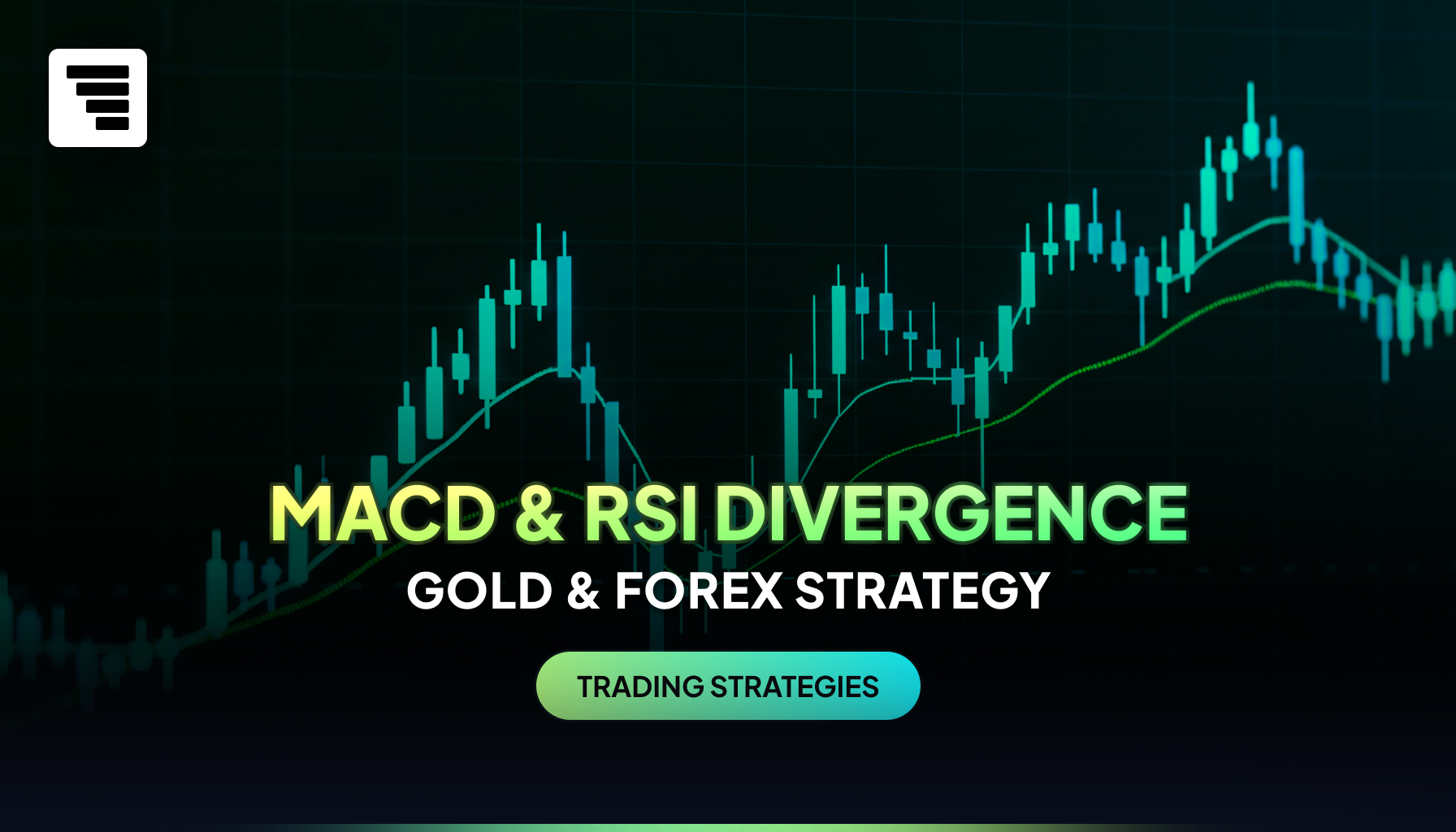 MACD & RSI DIVERGENCE
GOLD & FOREX STRATEGY
TRADING STRATEGIES